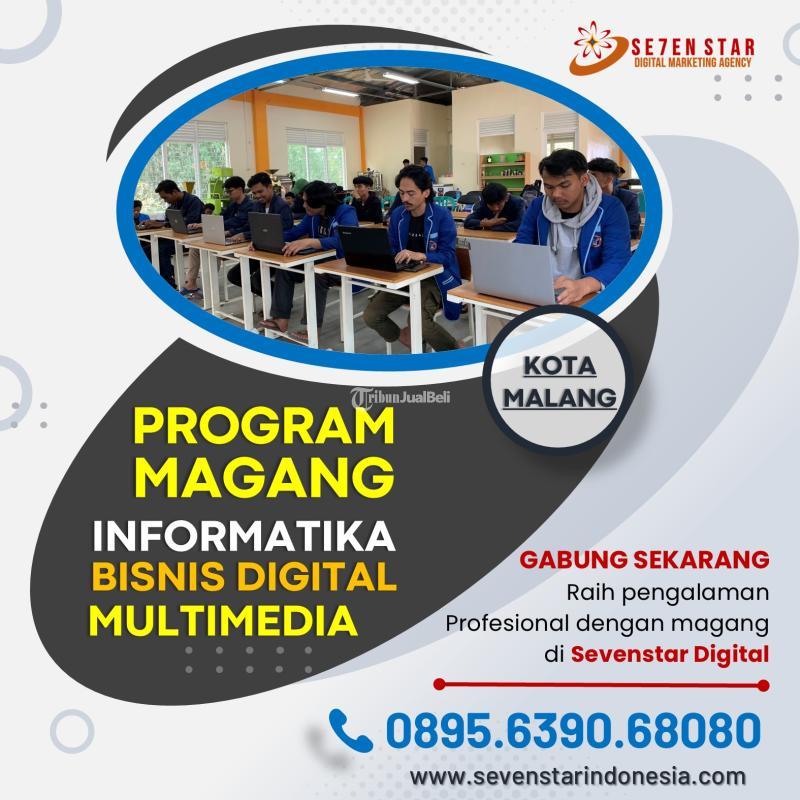 SE7EN STAR
DIGITAL MARKETING AGENCY

KOTA MALANG

TribunJualBeli

PROGRAM MAGANG
INFORMATIKA
BISNIS DIGITAL
MULTIMEDIA

GABUNG SEKARANG
Raih pengalaman Profesional dengan magang di Sevenstar Digital

0895.6390.68080
www.sevenstarindonesia.com